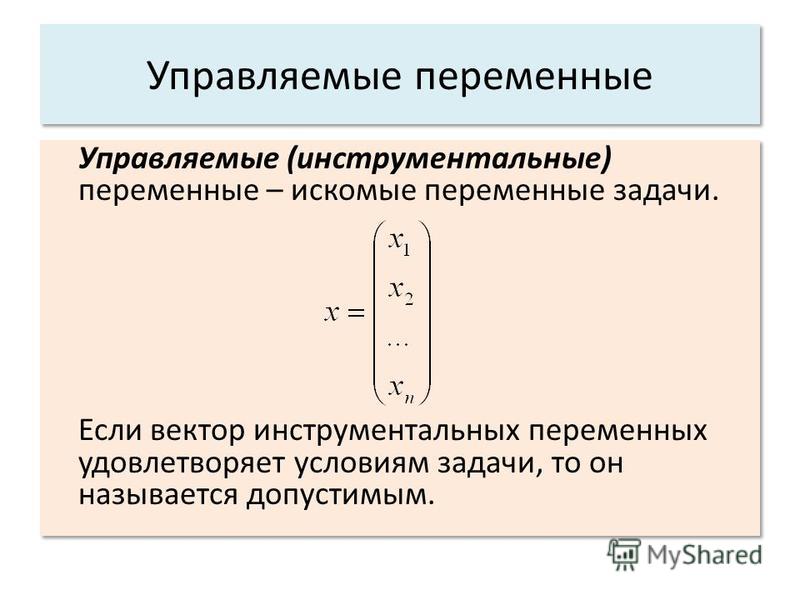 Управляемые переменные

Управляемые (инструментальные) переменные – искомые переменные задачи.

$x = \begin{pmatrix} x_1 \\ x_2 \\ \dots \\ x_n \end{pmatrix}$

Если вектор инструментальных переменных удовлетворяет условиям задачи, то он называется допустимым.

MyShared